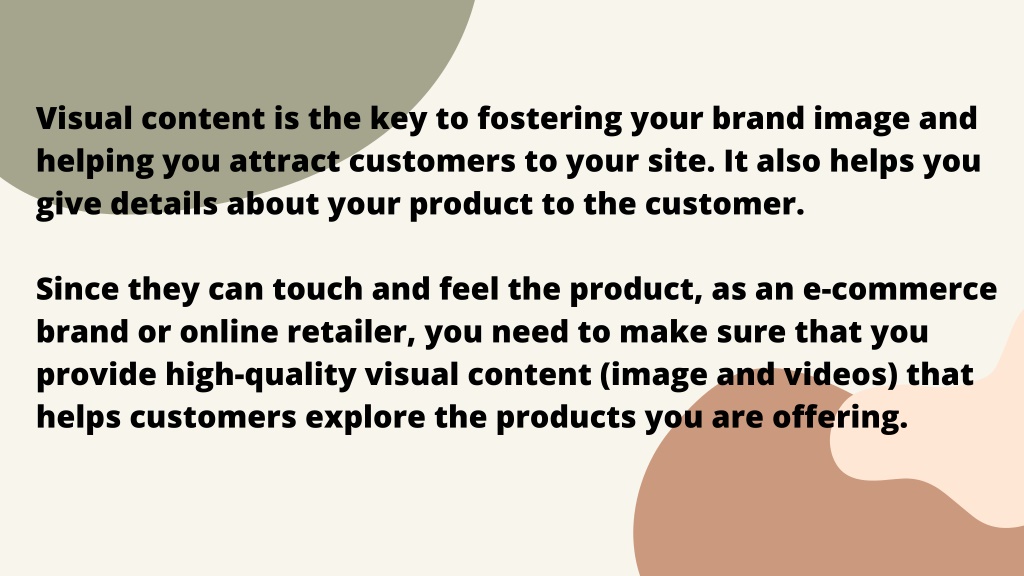 Visual content is the key to fostering your brand image and helping you attract customers to your site. It also helps you give details about your product to the customer.

Since they can touch and feel the product, as an e-commerce brand or online retailer, you need to make sure that you provide high-quality visual content (image and videos) that helps customers explore the products you are offering.